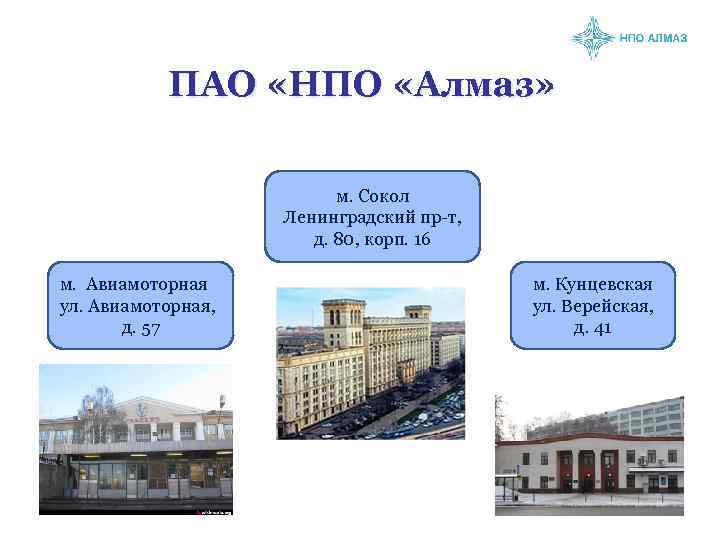 НПО АЛМАЗ

ПАО «НПО «Алмаз»

м. Сокол
Ленинградский пр-т,
д. 80, корп. 16

м. Авиамоторная
ул. Авиамоторная,
д. 57

м. Кунцевская
ул. Верейская,
д. 41